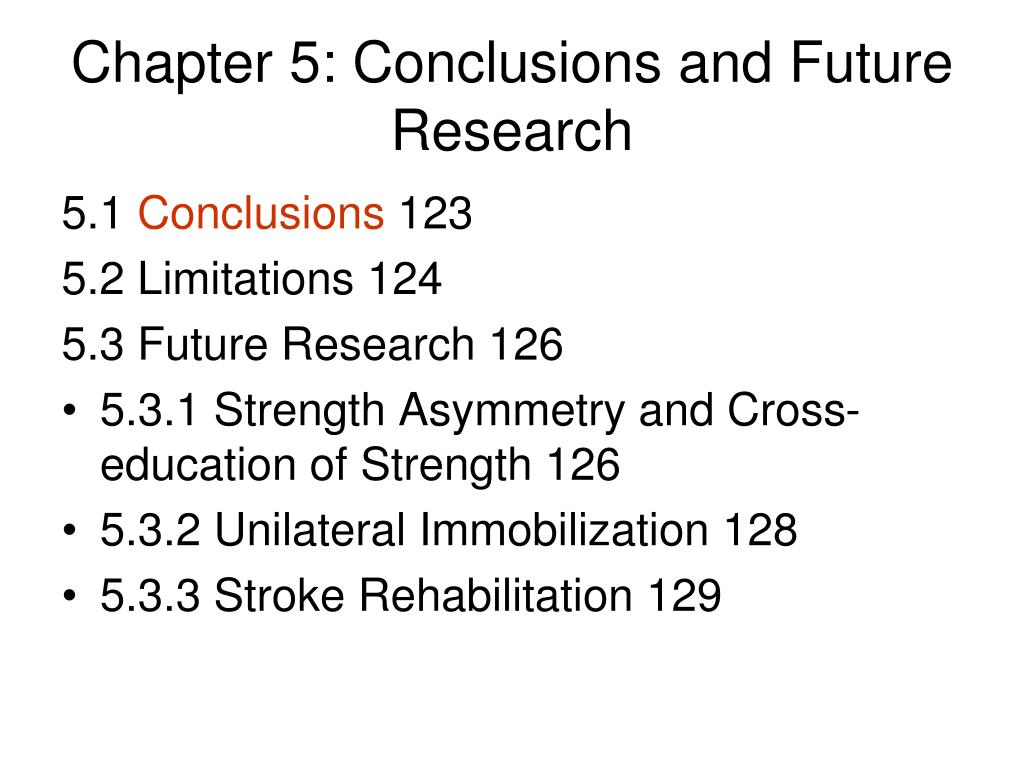 Chapter 5: Conclusions and Future Research

5.1 Conclusions 123

5.2 Limitations 124

5.3 Future Research 126

• 5.3.1 Strength Asymmetry and Cross-education of Strength 126
• 5.3.2 Unilateral Immobilization 128
• 5.3.3 Stroke Rehabilitation 129